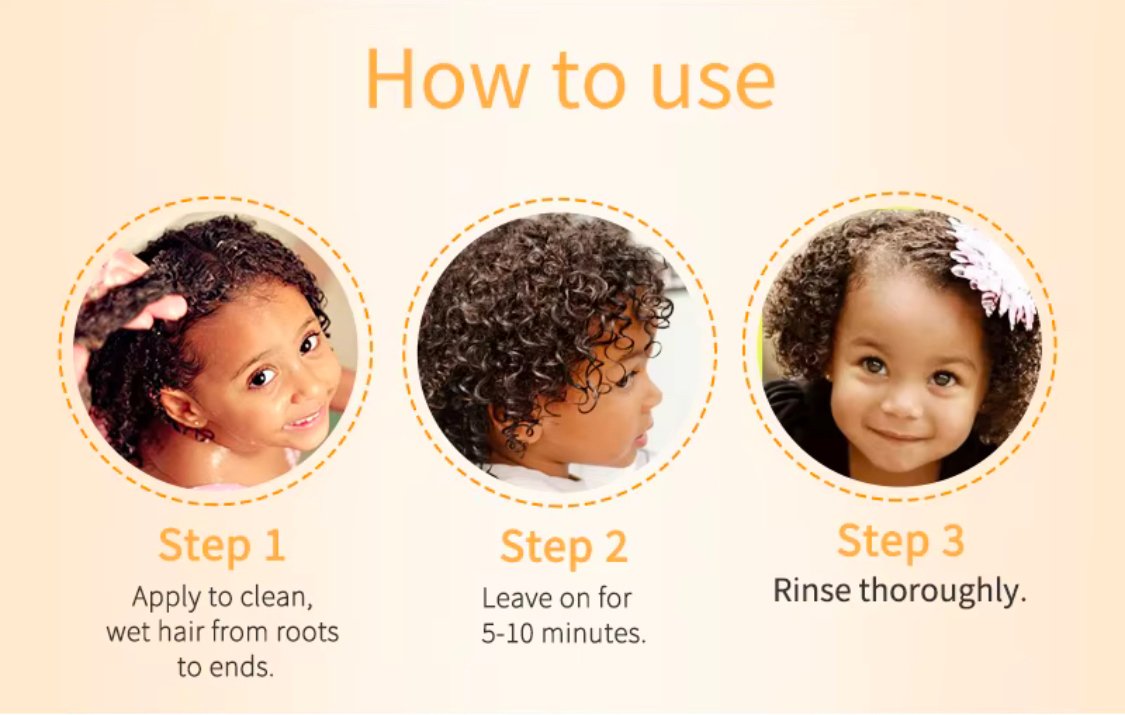 How to use

Step 1
Apply to clean, wet hair from roots to ends.

Step 2
Leave on for 5-10 minutes.

Step 3
Rinse thoroughly.